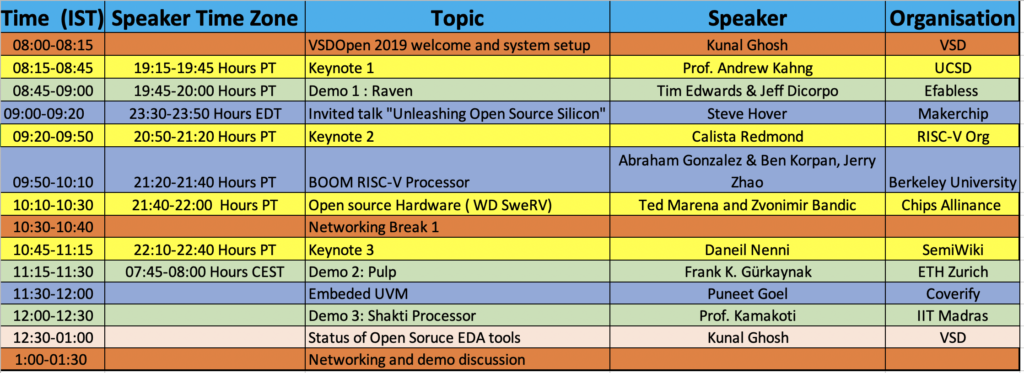 | Time (IST) | Speaker Time Zone | Topic | Speaker | Organisation |
|---|---|---|---|---|
| 08:00-08:15 | | VSDOpen 2019 welcome and system setup | Kunal Ghosh | VSD |
| 08:15-08:45 | 19:15-19:45 Hours PT | Keynote 1 | Prof. Andrew Kahng | UCSD |
| 08:45-09:00 | 19:45-20:00 Hours PT | Demo 1 : Raven | Tim Edwards & Jeff Dicorpo | Efabless |
| 09:00-09:20 | 23:30-23:50 Hours EDT | Invited talk "Unleashing Open Source Silicon" | Steve Hover | Makerchip |
| 09:20-09:50 | 20:50-21:20 Hours PT | Keynote 2 | Calista Redmond | RISC-V Org |
| 09:50-10:10 | 21:20-21:40 Hours PT | BOOM RISC-V Processor | Abraham Gonzalez & Ben Korpan, Jerry Zhao | Berkeley University |
| 10:10-10:30 | 21:40-22:00 Hours PT | Open source Hardware ( WD SweRV) | Ted Marena and Zvonimir Bandic | Chips Allinance |
| 10:30-10:40 | | Networking Break 1 | | |
| 10:45-11:15 | 22:10-22:40 Hours PT | Keynote 3 | Daneil Nenni | SemiWiki |
| 11:15-11:30 | 07:45-08:00 Hours CEST | Demo 2: Pulp | Frank K. Gürkaynak | ETH Zurich |
| 11:30-12:00 | | Embeded UVM | Puneet Goel | Coverify |
| 12:00-12:30 | | Demo 3: Shakti Processor | Prof. Kamakoti | IIT Madras |
| 12:30-01:00 | | Status of Open Soruce EDA tools | Kunal Ghosh | VSD |
| 1:00-01:30 | | Networking and demo discussion | | |